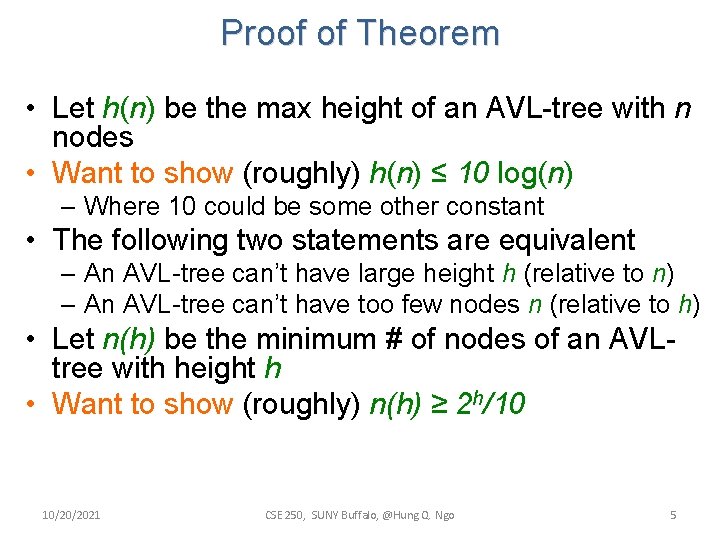 Proof of Theorem

• Let $h(n)$ be the max height of an AVL-tree with $n$ nodes
• Want to show (roughly) $h(n) \leq 10 \log(n)$
– Where 10 could be some other constant
• The following two statements are equivalent
– An AVL-tree can't have large height $h$ (relative to $n$)
– An AVL-tree can't have too few nodes $n$ (relative to $h$)
• Let $n(h)$ be the minimum # of nodes of an AVL-tree with height $h$
• Want to show (roughly) $n(h) \geq 2^h/10$

10/20/2021 CSE 250, SUNY Buffalo, @Hung Q. Ngo 5